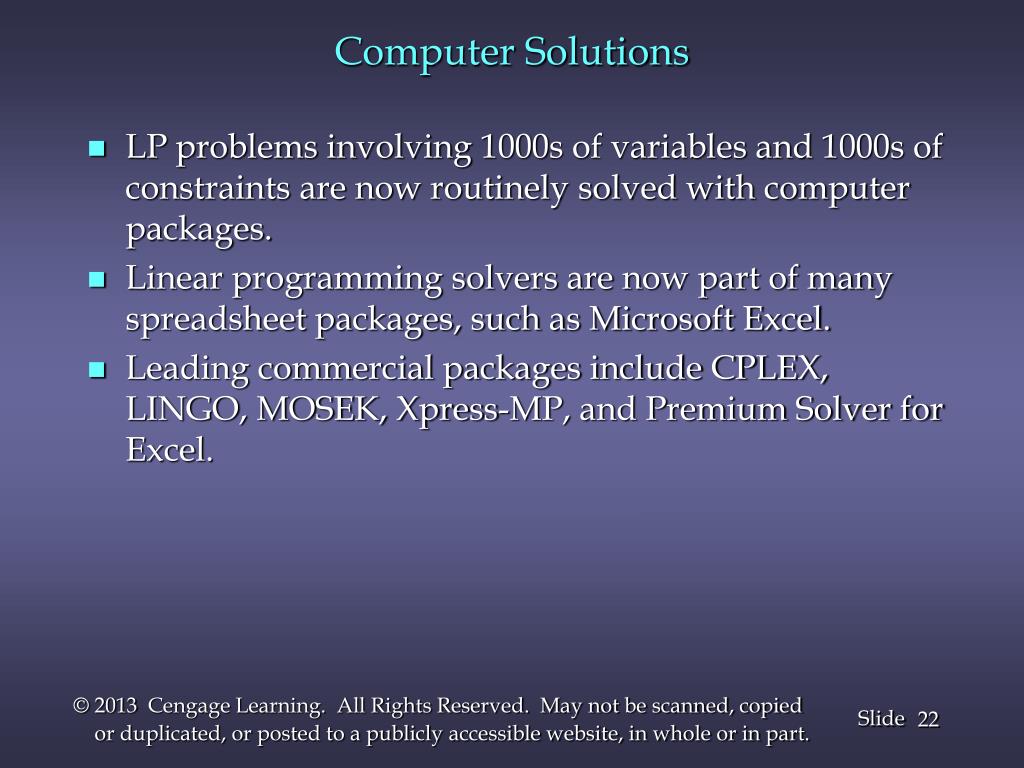 Computer Solutions

- LP problems involving 1000s of variables and 1000s of constraints are now routinely solved with computer packages.
- Linear programming solvers are now part of many spreadsheet packages, such as Microsoft Excel.
- Leading commercial packages include CPLEX, LINGO, MOSEK, Xpress-MP, and Premium Solver for Excel.

© 2013 Cengage Learning. All Rights Reserved. May not be scanned, copied or duplicated, or posted to a publicly accessible website, in whole or in part.

Slide 22